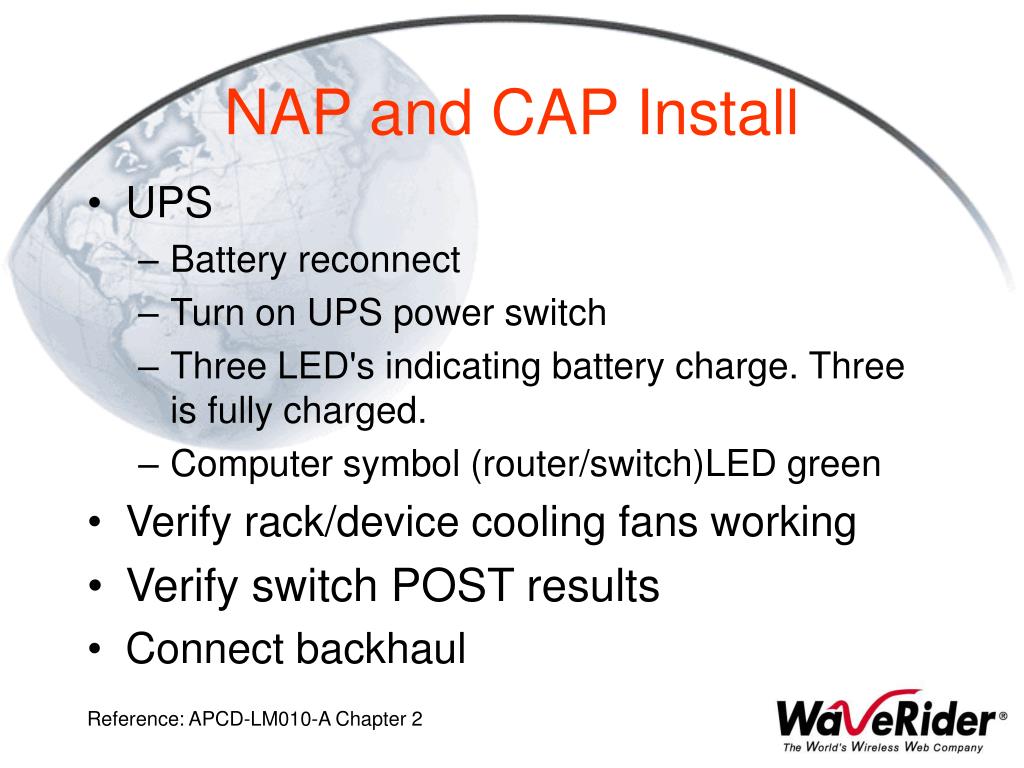 NAP and CAP Install

• UPS
– Battery reconnect
– Turn on UPS power switch
– Three LED's indicating battery charge. Three is fully charged.
– Computer symbol (router/switch)LED green
• Verify rack/device cooling fans working
• Verify switch POST results
• Connect backhaul

Reference: APCD-LM010-A Chapter 2

WaveRider®
The World's Wireless Web Company